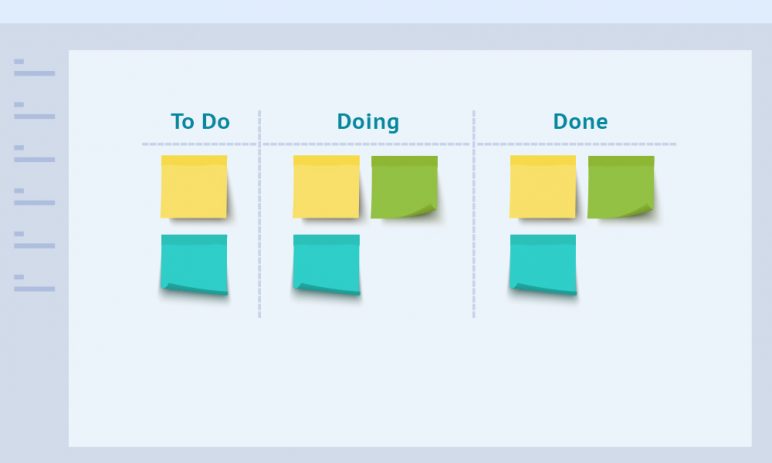 To Do
Doing
Done